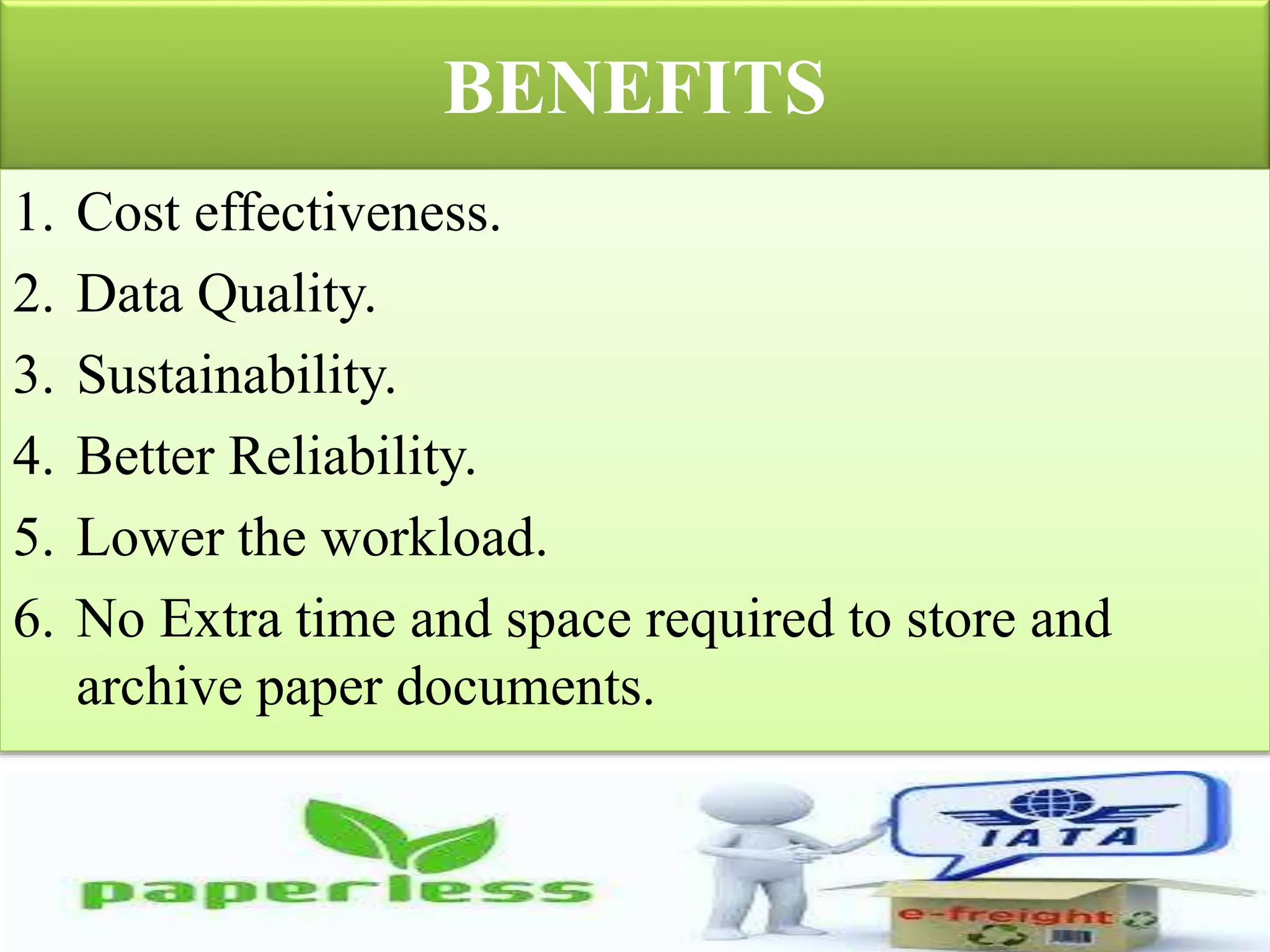 BENEFITS

1. Cost effectiveness.
2. Data Quality.
3. Sustainability.
4. Better Reliability.
5. Lower the workload.
6. No Extra time and space required to store and archive paper documents.

paperless

IATA

e-freight